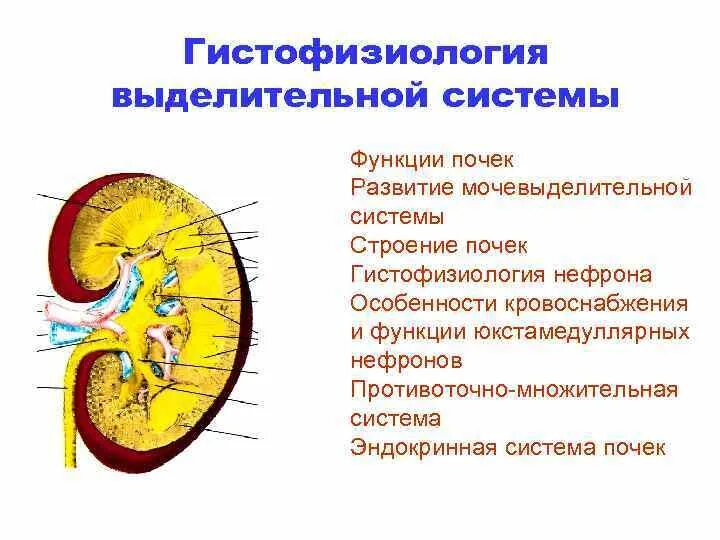 Гистофизиология выделительной системы

Функции почек
Развитие мочевыделительной системы
Строение почек
Гистофизиология нефрона
Особенности кровоснабжения и функции юкстамедуллярных нефронов
Противоточно-множительная система
Эндокринная система почек